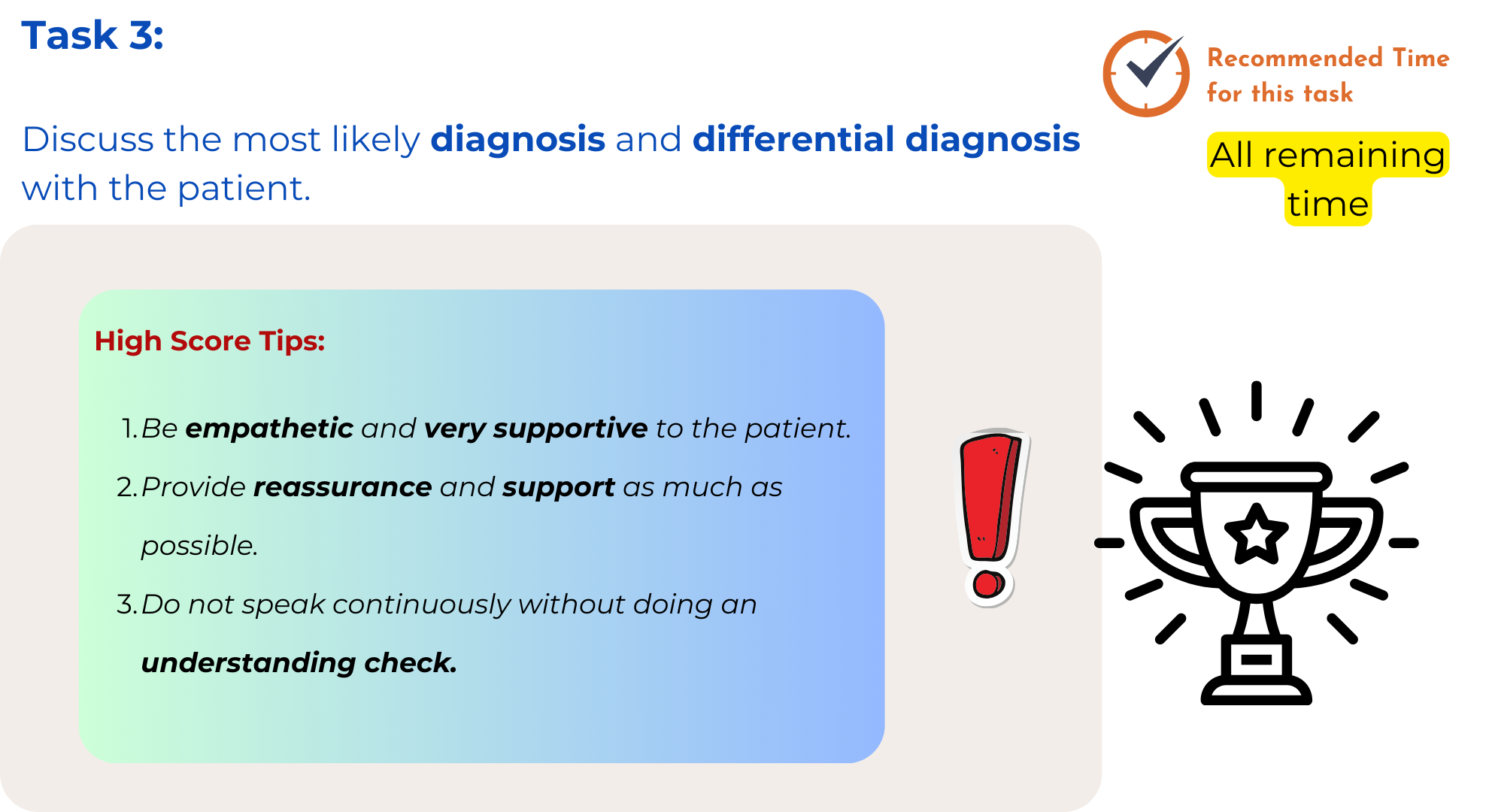 Task 3:

Recommended Time for this task

All remaining time

Discuss the most likely diagnosis and differential diagnosis with the patient.

High Score Tips:

1. Be empathetic and very supportive to the patient.
2. Provide reassurance and support as much as possible.
3. Do not speak continuously without doing an understanding check.